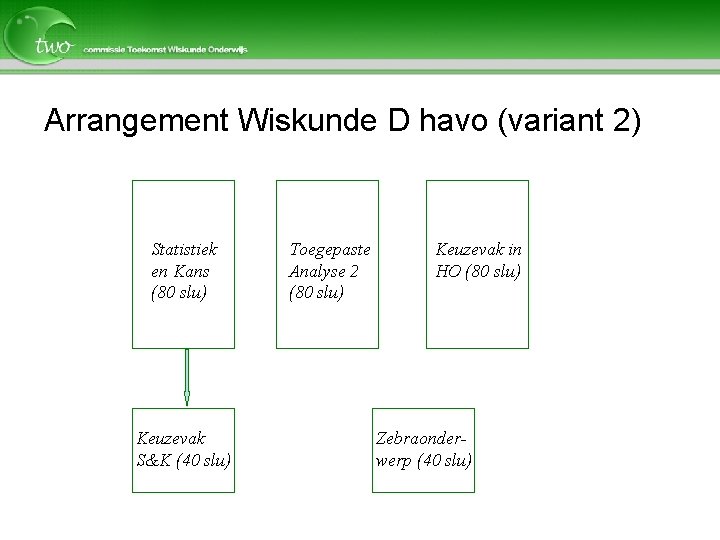 two commissie Toekomst Wiskunde Onderwijs

Arrangement Wiskunde D havo (variant 2)

Statistiek en Kans (80 slu)

Toegepaste Analyse 2 (80 slu)

Keuzevak in HO (80 slu)

Keuzevak S&K (40 slu)

Zebraonderwerp (40 slu)